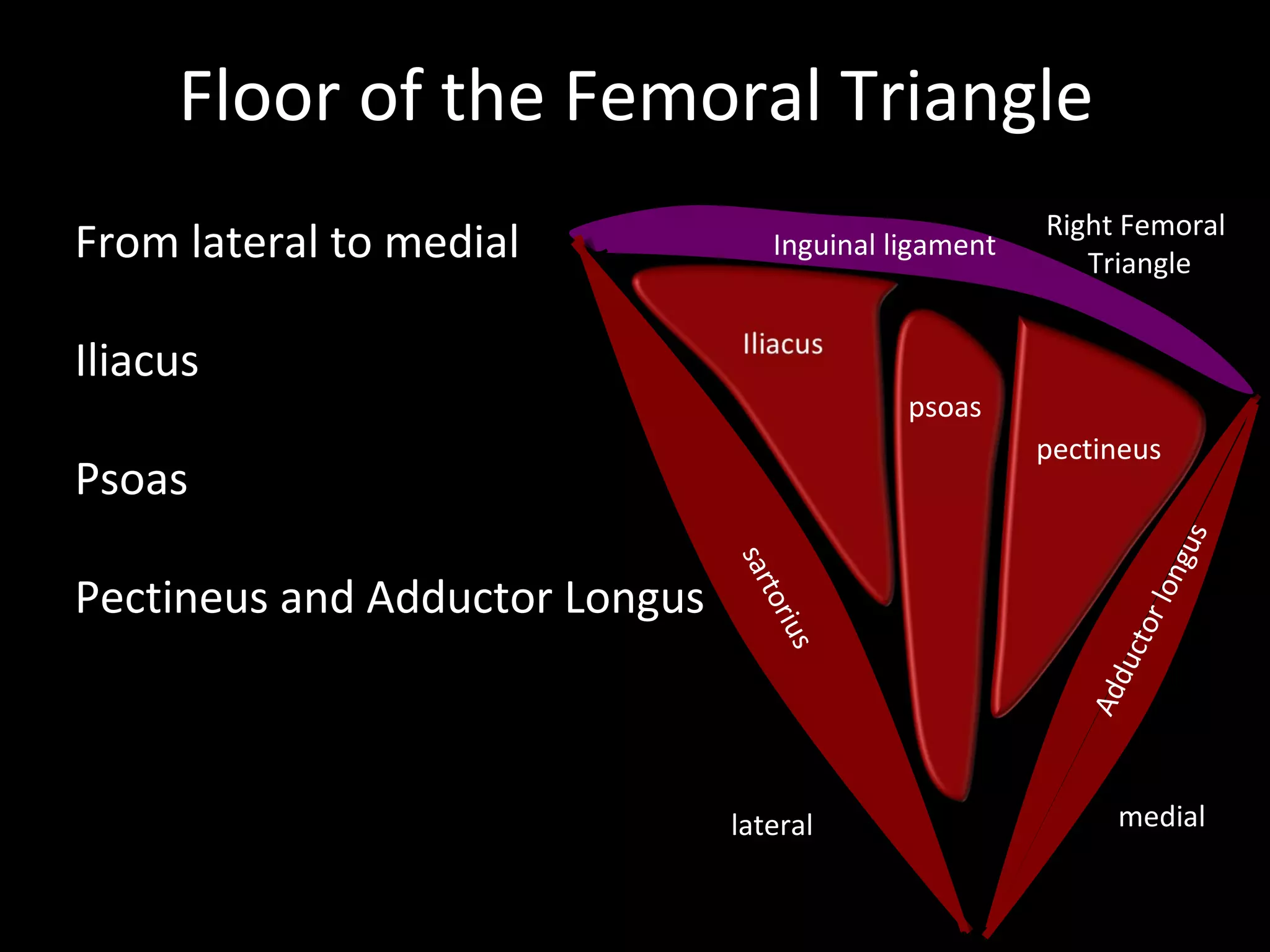 Floor of the Femoral Triangle

From lateral to medial

Iliacus

Psoas

Pectineus and Adductor Longus

Inguinal ligament

Right Femoral Triangle

Iliacus

psoas

pectineus

sartorius

Adductor longus

lateral

medial